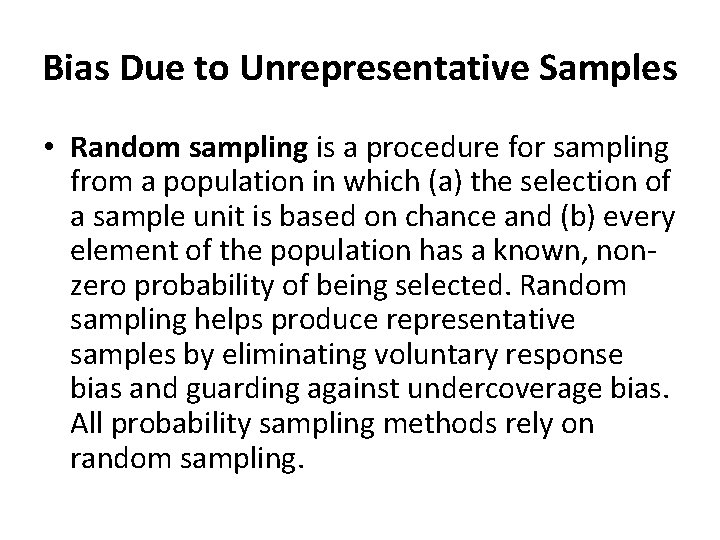 Bias Due to Unrepresentative Samples

• Random sampling is a procedure for sampling from a population in which (a) the selection of a sample unit is based on chance and (b) every element of the population has a known, non-zero probability of being selected. Random sampling helps produce representative samples by eliminating voluntary response bias and guarding against undercoverage bias. All probability sampling methods rely on random sampling.